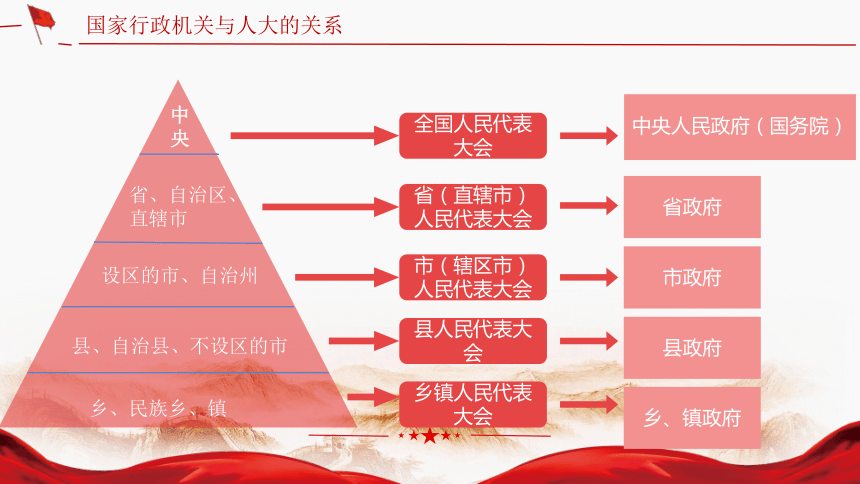 国家行政机关与人大的关系

中央

省、自治区、直辖市

设区的市、自治州

县、自治县、不设区的市

乡、民族乡、镇

全国人民代表大会

省（直辖市）人民代表大会

市（辖区市）人民代表大会

县人民代表大会

乡镇人民代表大会

中央人民政府（国务院）

省政府

市政府

县政府

乡、镇政府